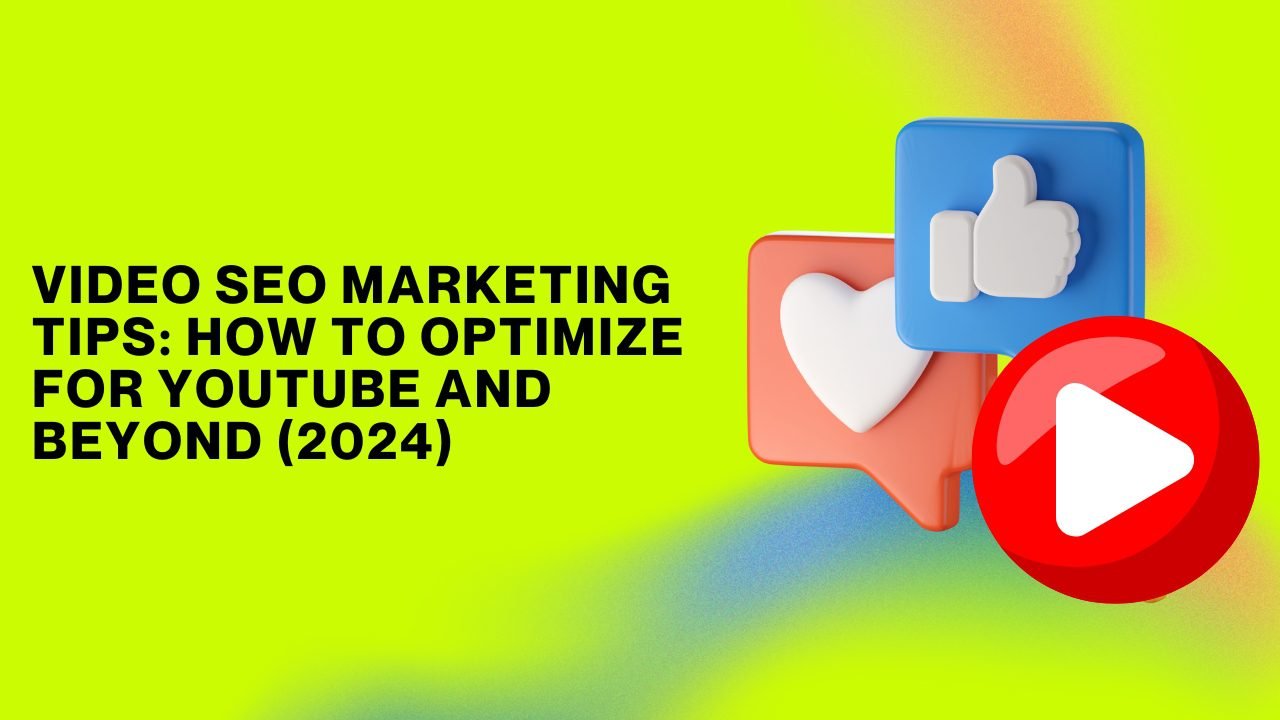 VIDEO SEO MARKETING TIPS: HOW TO OPTIMIZE FOR YOUTUBE AND BEYOND (2024)